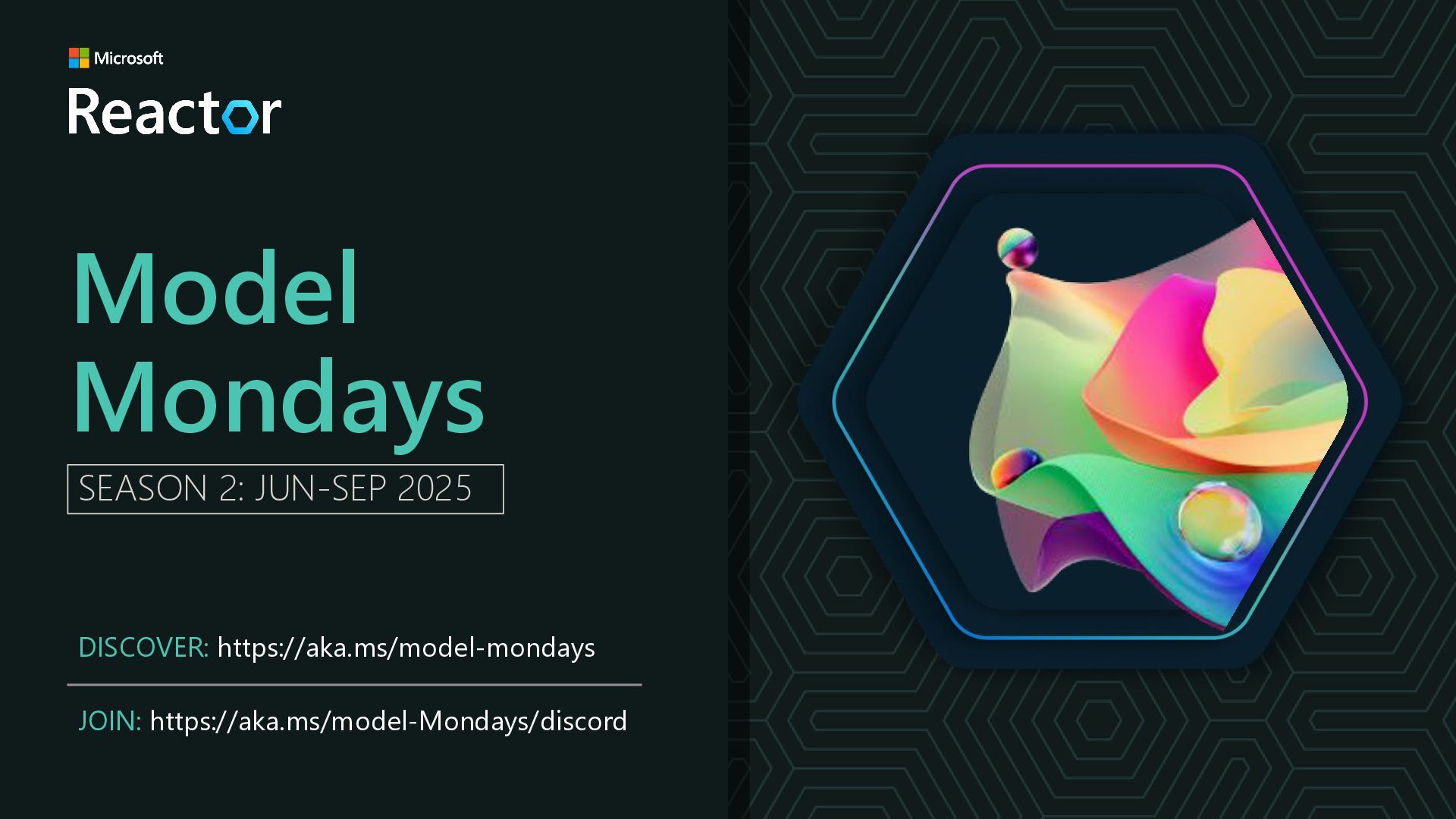 Microsoft
Reactor

Model Mondays

SEASON 2: JUN-SEP 2025

DISCOVER: https://aka.ms/model-mondays

JOIN: https://aka.ms/model-Mondays/discord